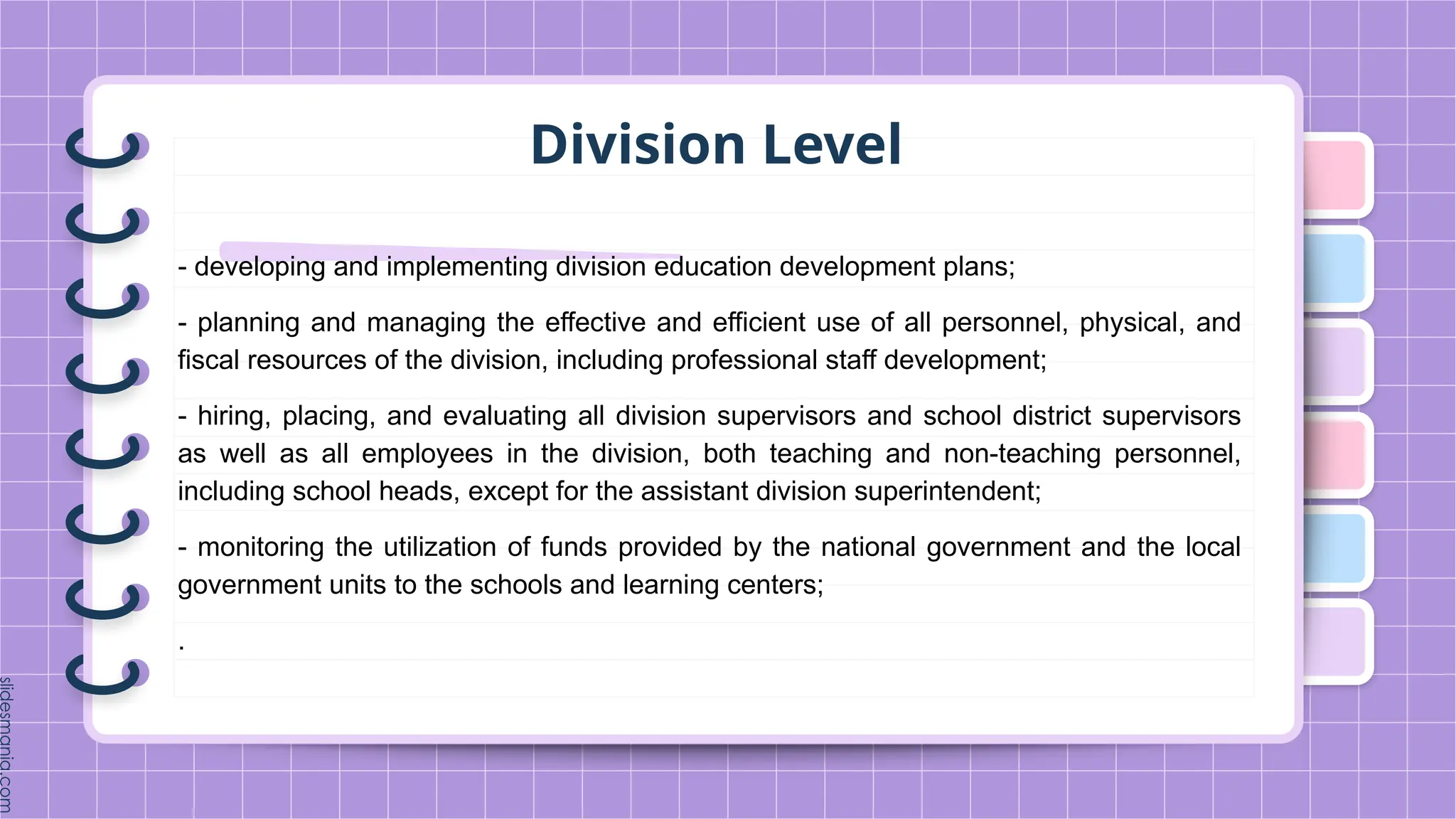 Division Level

- developing and implementing division education development plans;

- planning and managing the effective and efficient use of all personnel, physical, and fiscal resources of the division, including professional staff development;

- hiring, placing, and evaluating all division supervisors and school district supervisors as well as all employees in the division, both teaching and non-teaching personnel, including school heads, except for the assistant division superintendent;

- monitoring the utilization of funds provided by the national government and the local government units to the schools and learning centers;

.

slidesmania.com